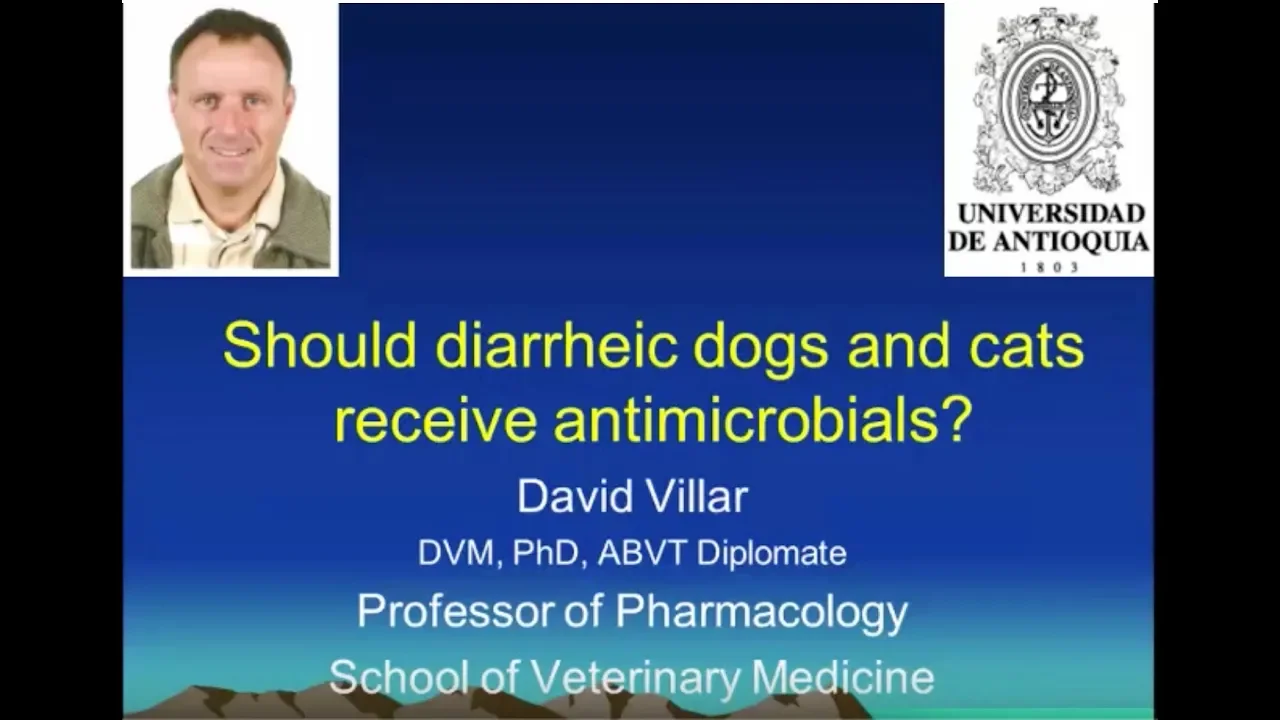 UNIVERSIDAD DE ANTIOQUIA
1803

Should diarrheic dogs and cats receive antimicrobials?

David Villar

DVM, PhD, ABVT Diplomate

Professor of Pharmacology

School of Veterinary Medicine